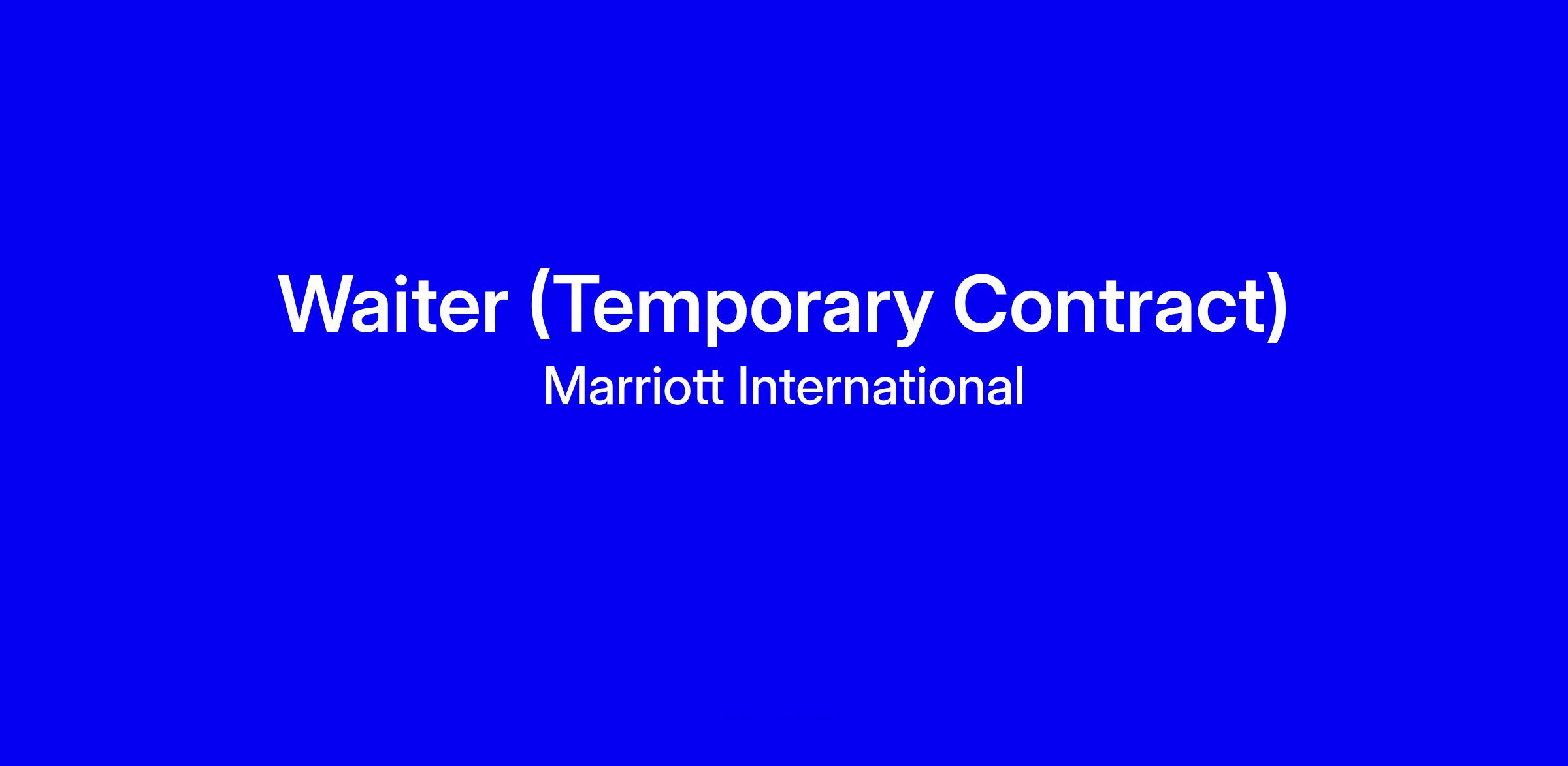 Waiter (Temporary Contract)
Marriott International